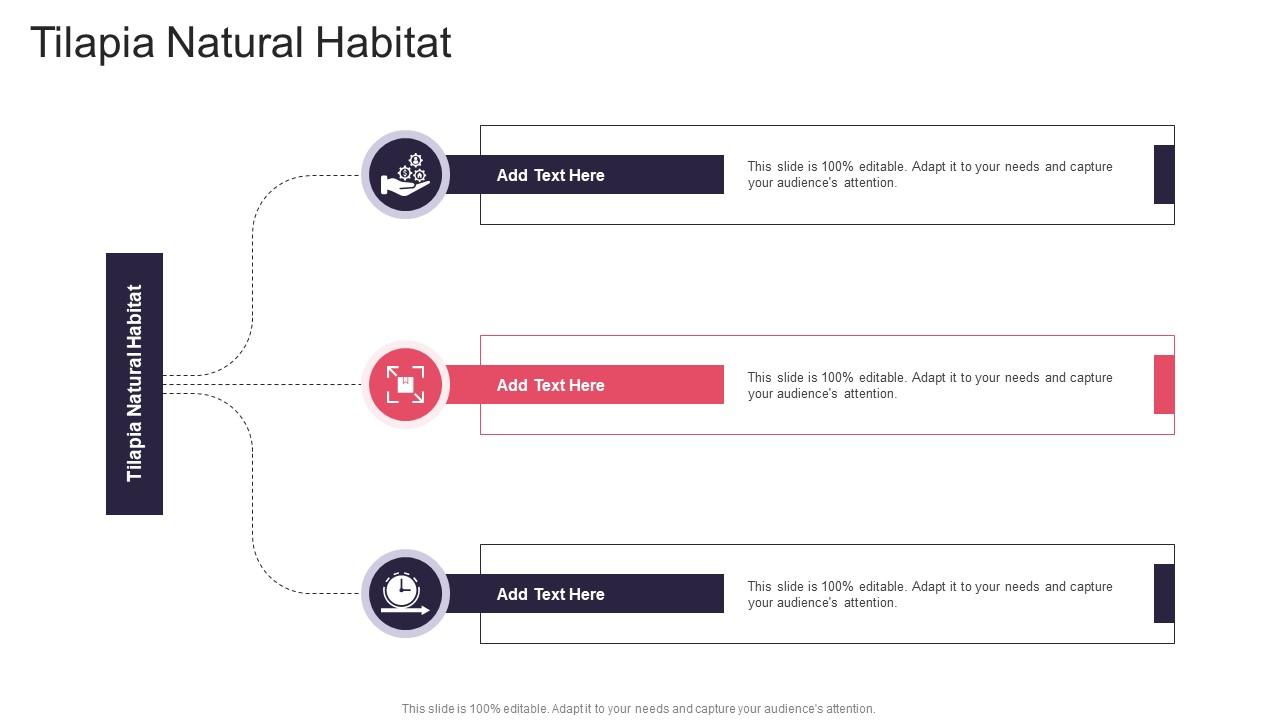 Tilapia Natural Habitat

Tilapia Natural Habitat

Add Text Here

This slide is 100% editable. Adapt it to your needs and capture your audience's attention.

Add Text Here

This slide is 100% editable. Adapt it to your needs and capture your audience's attention.

Add Text Here

This slide is 100% editable. Adapt it to your needs and capture your audience's attention.

This slide is 100% editable. Adapt it to your needs and capture your audience's attention.